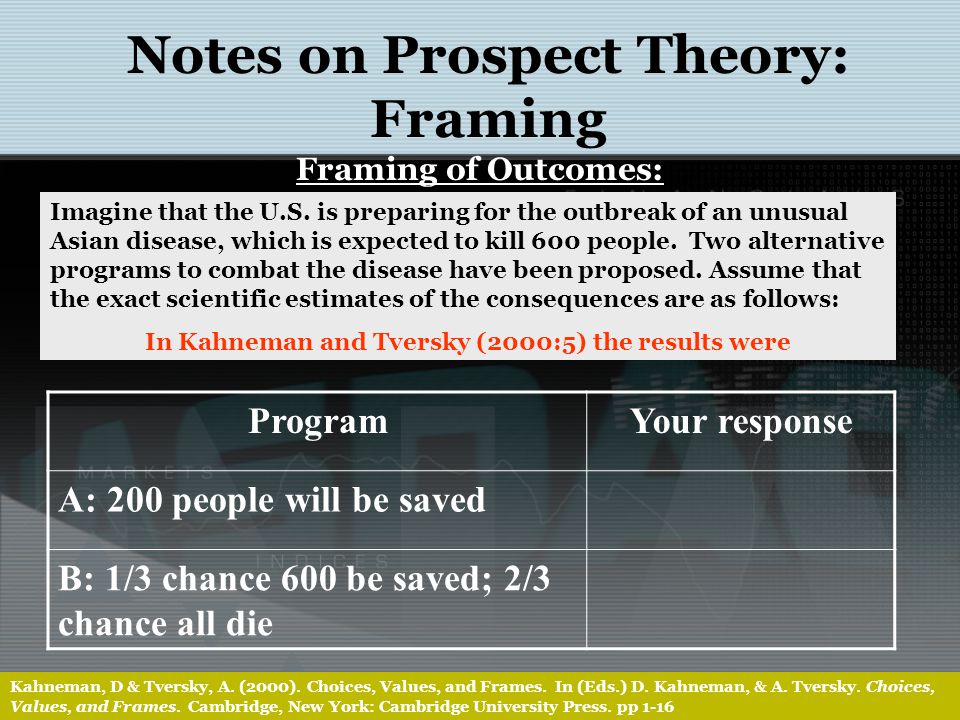 Notes on Prospect Theory: Framing

Framing of Outcomes:

Imagine that the U.S. is preparing for the outbreak of an unusual Asian disease, which is expected to kill 600 people. Two alternative programs to combat the disease have been proposed. Assume that the exact scientific estimates of the consequences are as follows:

In Kahneman and Tversky (2000:5) the results were

| Program | Your response |
|---|---|
| A: 200 people will be saved | |
| B: 1/3 chance 600 be saved; 2/3 chance all die | |

MARKETS

INDICES

Kahneman, D & Tversky, A. (2000). Choices, Values, and Frames. In (Eds.) D. Kahneman, & A. Tversky. Choices, Values, and Frames. Cambridge, New York: Cambridge University Press. pp 1-16